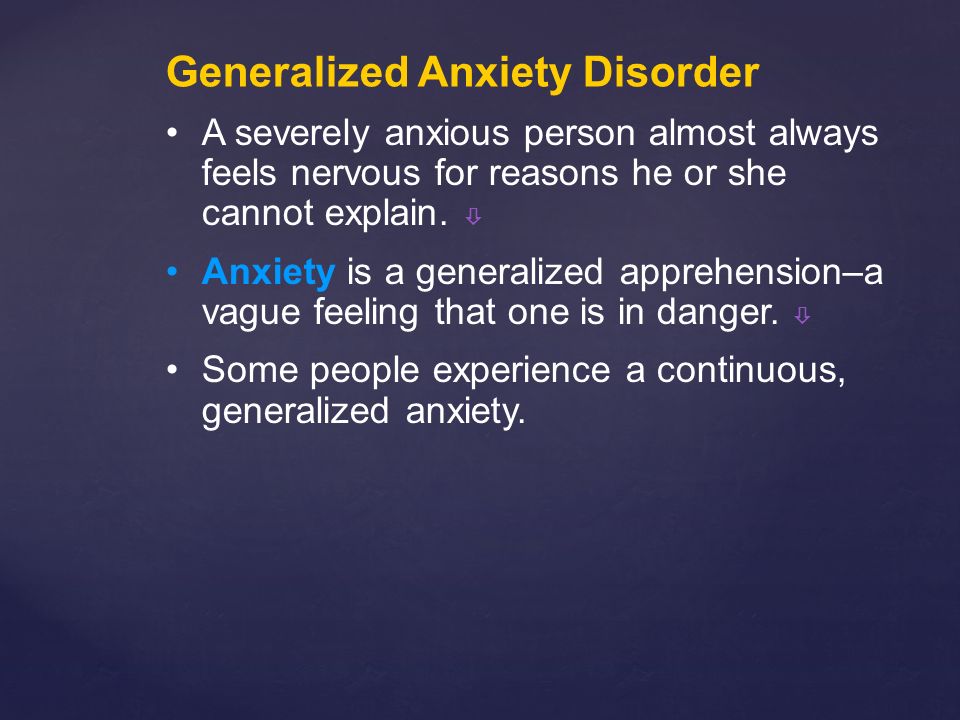 Generalized Anxiety Disorder

• A severely anxious person almost always feels nervous for reasons he or she cannot explain. ⇩

• Anxiety is a generalized apprehension–a vague feeling that one is in danger. ⇩

• Some people experience a continuous, generalized anxiety.